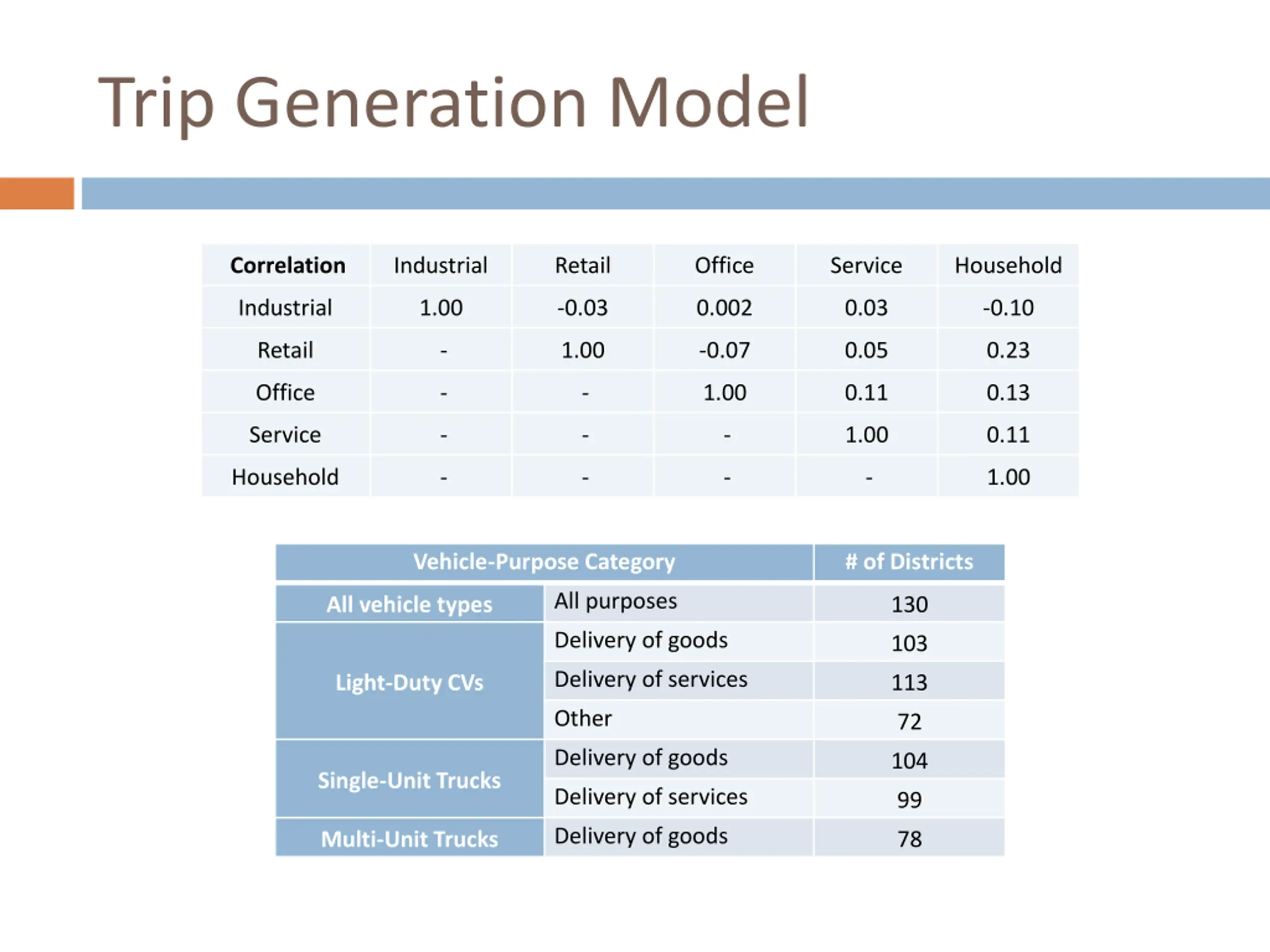 Trip Generation Model

| Correlation | Industrial | Retail | Office | Service | Household |
|---|---|---|---|---|---|
| Industrial | 1.00 | -0.03 | 0.002 | 0.03 | -0.10 |
| Retail | - | 1.00 | -0.07 | 0.05 | 0.23 |
| Office | - | - | 1.00 | 0.11 | 0.13 |
| Service | - | - | - | 1.00 | 0.11 |
| Household | - | - | - | - | 1.00 |

| Vehicle-Purpose Category | | # of Districts |
|---|---|---|
| All vehicle types | All purposes | 130 |
| Light-Duty CVs | Delivery of goods | 103 |
| | Delivery of services | 113 |
| | Other | 72 |
| Single-Unit Trucks | Delivery of goods | 104 |
| | Delivery of services | 99 |
| Multi-Unit Trucks | Delivery of goods | 78 |